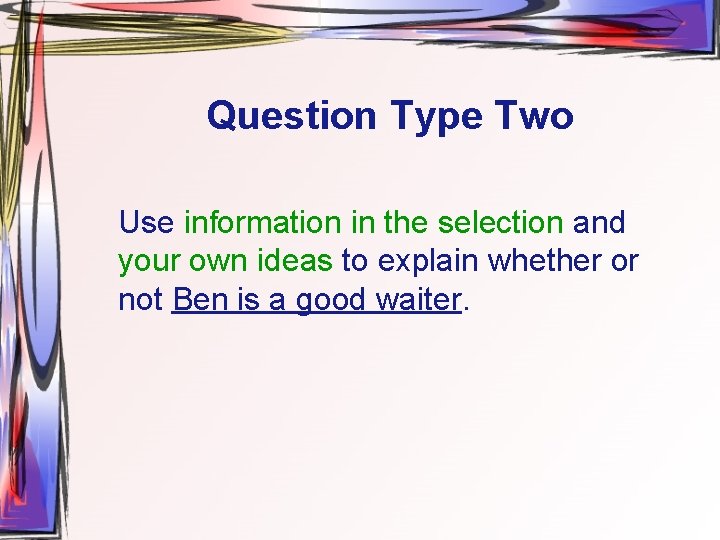 Question Type Two

Use information in the selection and your own ideas to explain whether or not Ben is a good waiter.